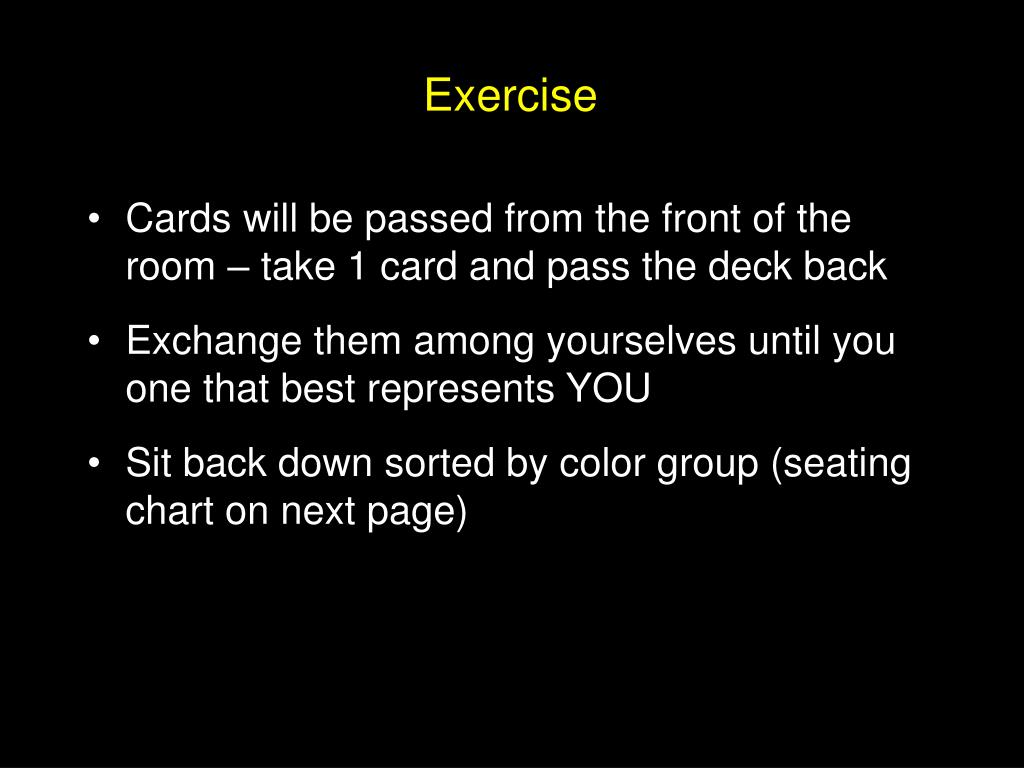 Exercise

• Cards will be passed from the front of the room – take 1 card and pass the deck back

• Exchange them among yourselves until you one that best represents YOU

• Sit back down sorted by color group (seating chart on next page)